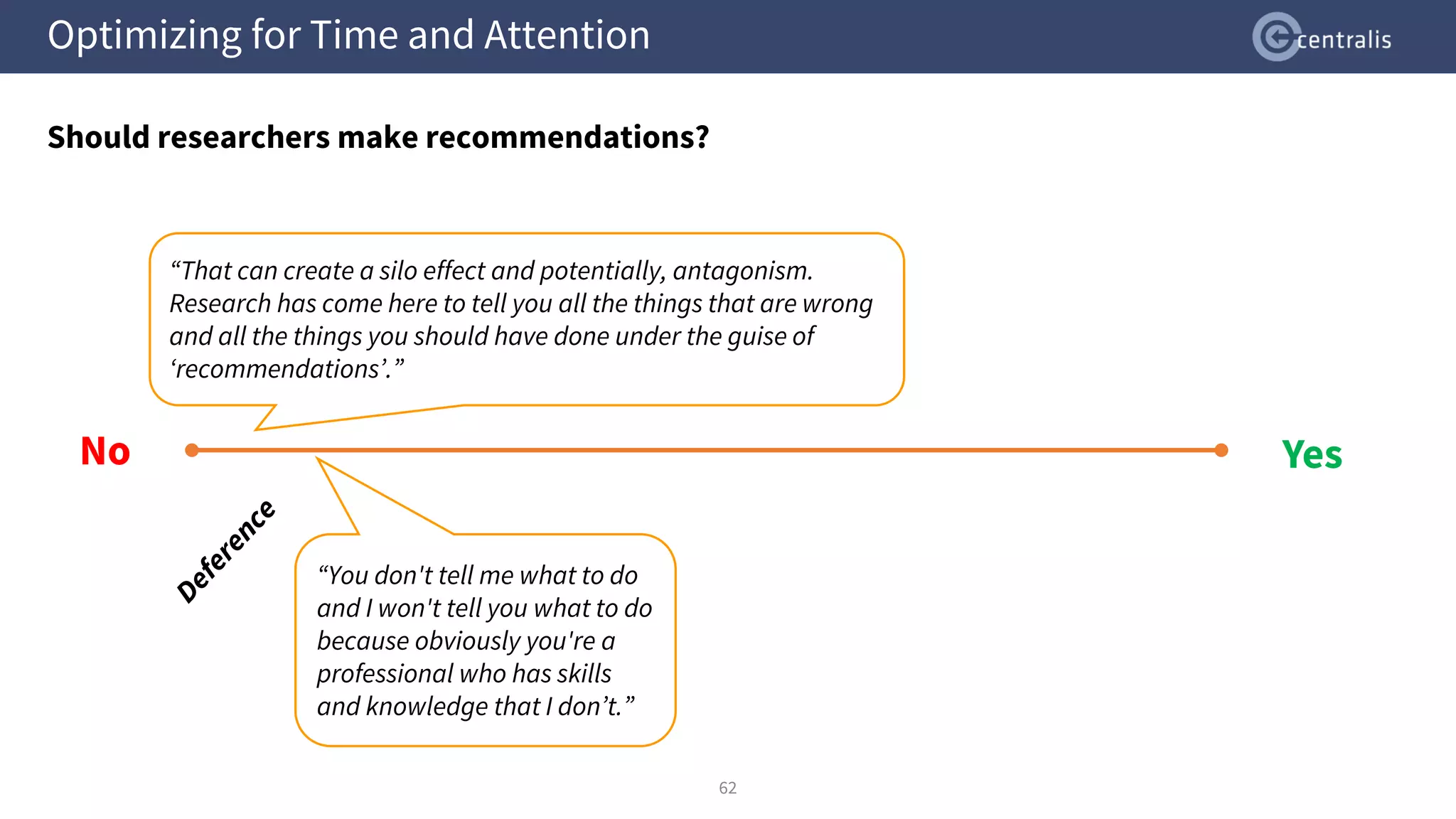 Optimizing for Time and Attention

centralis

Should researchers make recommendations?

“That can create a silo effect and potentially, antagonism. Research has come here to tell you all the things that are wrong and all the things you should have done under the guise of ‘recommendations’.”

No

Yes

Deference

“You don't tell me what to do and I won't tell you what to do because obviously you're a professional who has skills and knowledge that I don’t.”

62